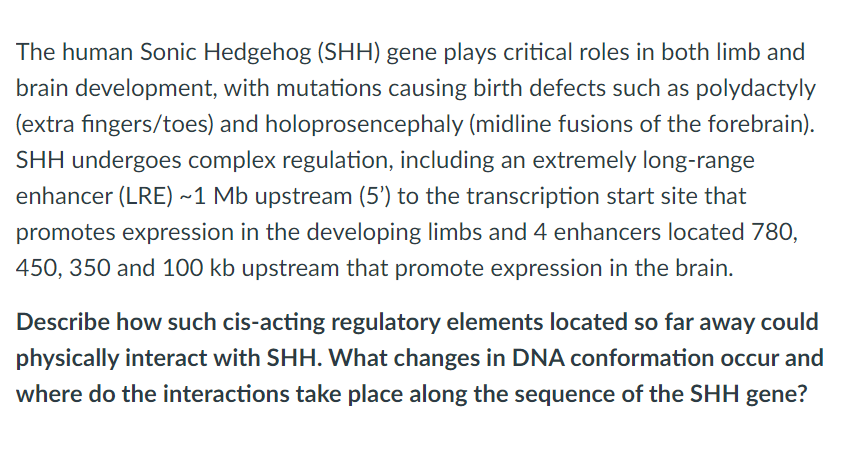 The human Sonic Hedgehog (SHH) gene plays critical roles in both limb and brain development, with mutations causing birth defects such as polydactyly (extra fingers/toes) and holoprosencephaly (midline fusions of the forebrain). SHH undergoes complex regulation, including an extremely long-range enhancer (LRE) ~1 Mb upstream (5') to the transcription start site that promotes expression in the developing limbs and 4 enhancers located 780, 450, 350 and 100 kb upstream that promote expression in the brain.

Describe how such cis-acting regulatory elements located so far away could physically interact with SHH. What changes in DNA conformation occur and where do the interactions take place along the sequence of the SHH gene?